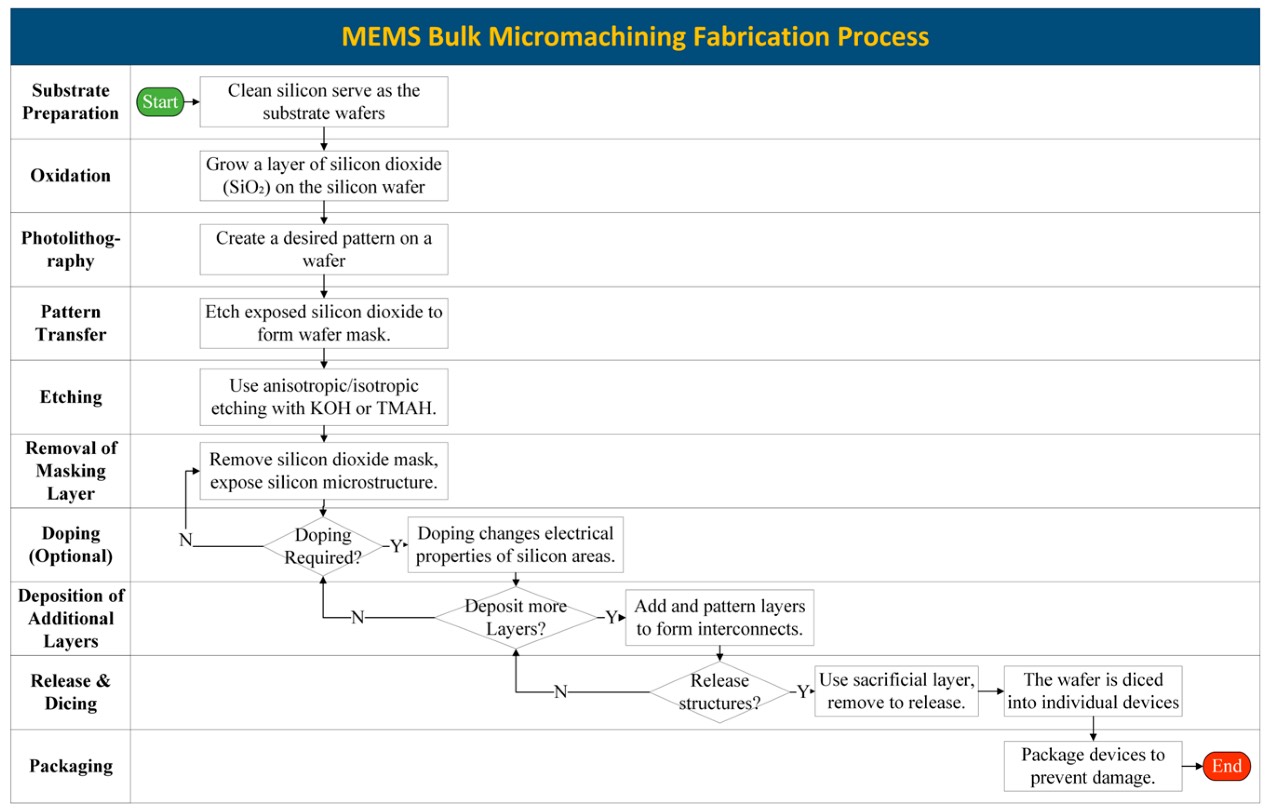 MEMS Bulk Micromachining Fabrication Process

Substrate Preparation

Start

Clean silicon serve as the substrate wafers

Oxidation

Grow a layer of silicon dioxide ($SiO_2$) on the silicon wafer

Photolithography

Create a desired pattern on a wafer

Pattern Transfer

Etch exposed silicon dioxide to form wafer mask.

Etching

Use anisotropic/isotropic etching with KOH or TMAH.

Removal of Masking Layer

Remove silicon dioxide mask, expose silicon microstructure.

Doping (Optional)

N

Doping Required?

Y

Doping changes electrical properties of silicon areas.

Deposition of Additional Layers

N

Deposit more Layers?

Y

Add and pattern layers to form interconnects.

Release & Dicing

N

Release structures?

Y

Use sacrificial layer, remove to release.

The wafer is diced into individual devices

Packaging

Package devices to prevent damage.

End